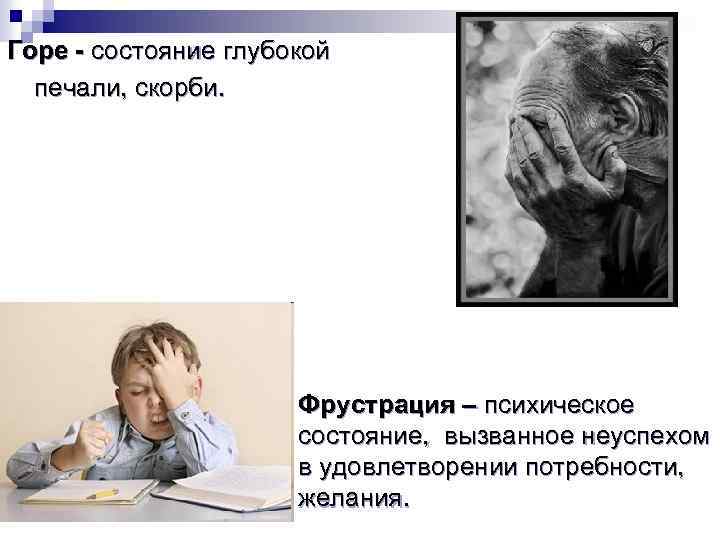 Горе - состояние глубокой печали, скорби.

Фрустрация – психическое состояние, вызванное неуспехом в удовлетворении потребности, желания.